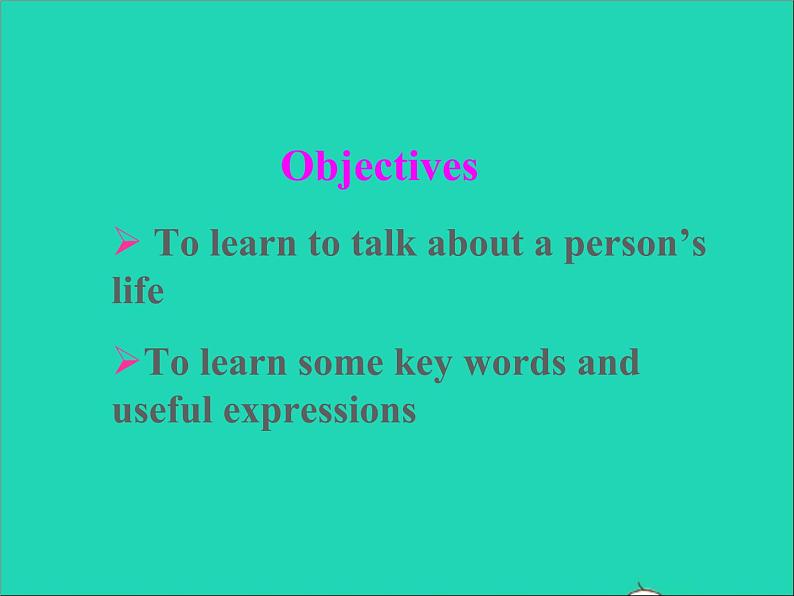 Objectives

➢ To learn to talk about a person’s life

➢To learn some key words and useful expressions